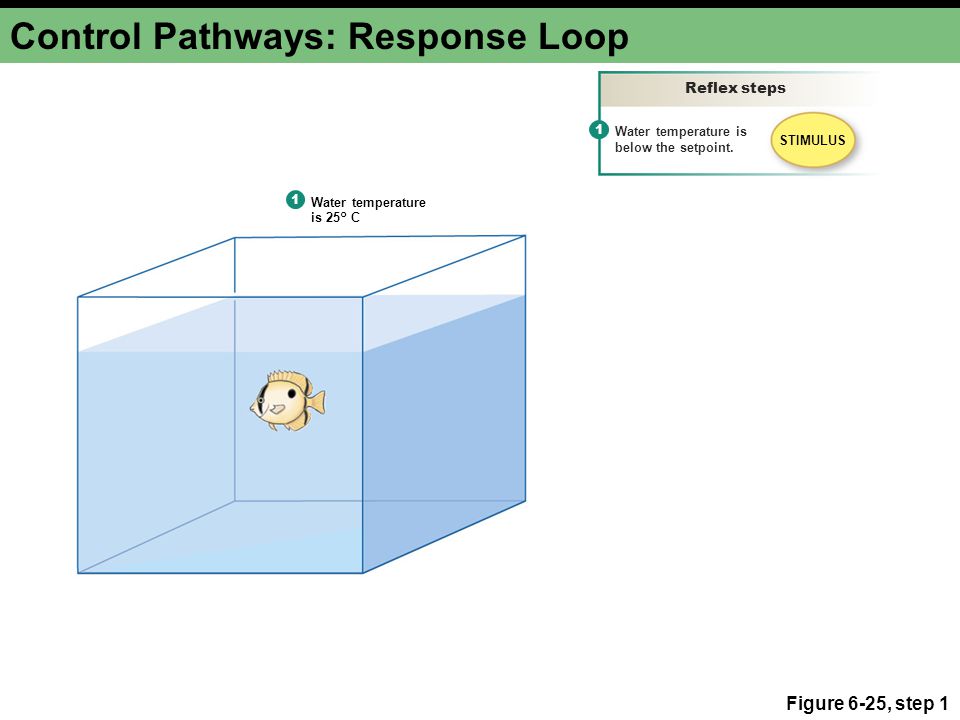 Control Pathways: Response Loop

Reflex steps

1 Water temperature is below the setpoint.

STIMULUS

1 Water temperature is 25° C

Figure 6-25, step 1